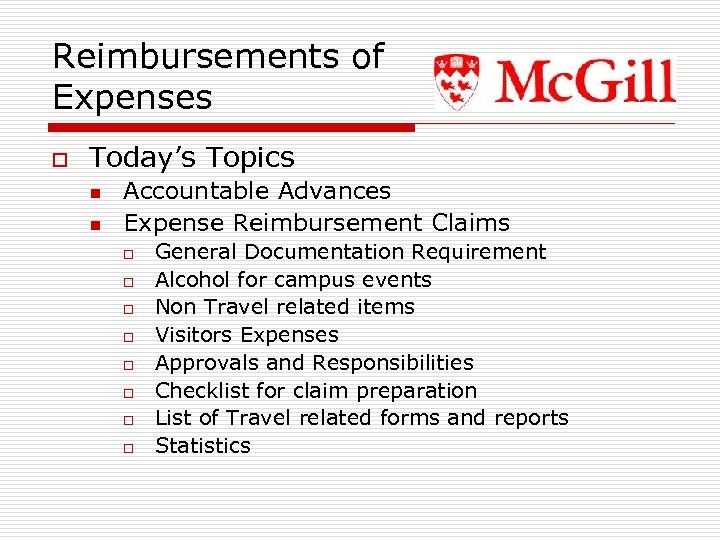 Reimbursements of Expenses

McGill

Today's Topics

Accountable Advances

Expense Reimbursement Claims

General Documentation Requirement

Alcohol for campus events

Non Travel related items

Visitors Expenses

Approvals and Responsibilities

Checklist for claim preparation

List of Travel related forms and reports

Statistics